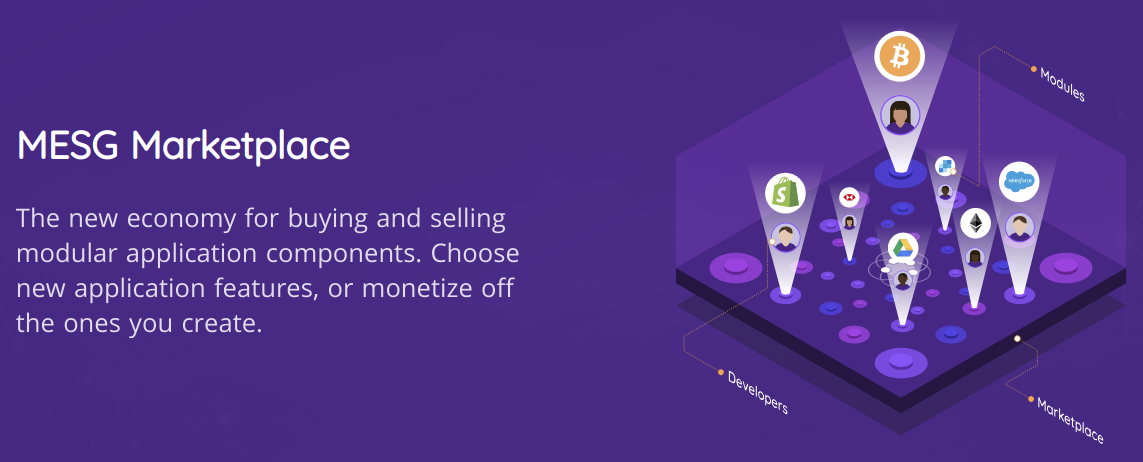 MESG Marketplace

The new economy for buying and selling modular application components. Choose new application features, or monetize off the ones you create.

Modules

salesforce

Developers

Marketplace